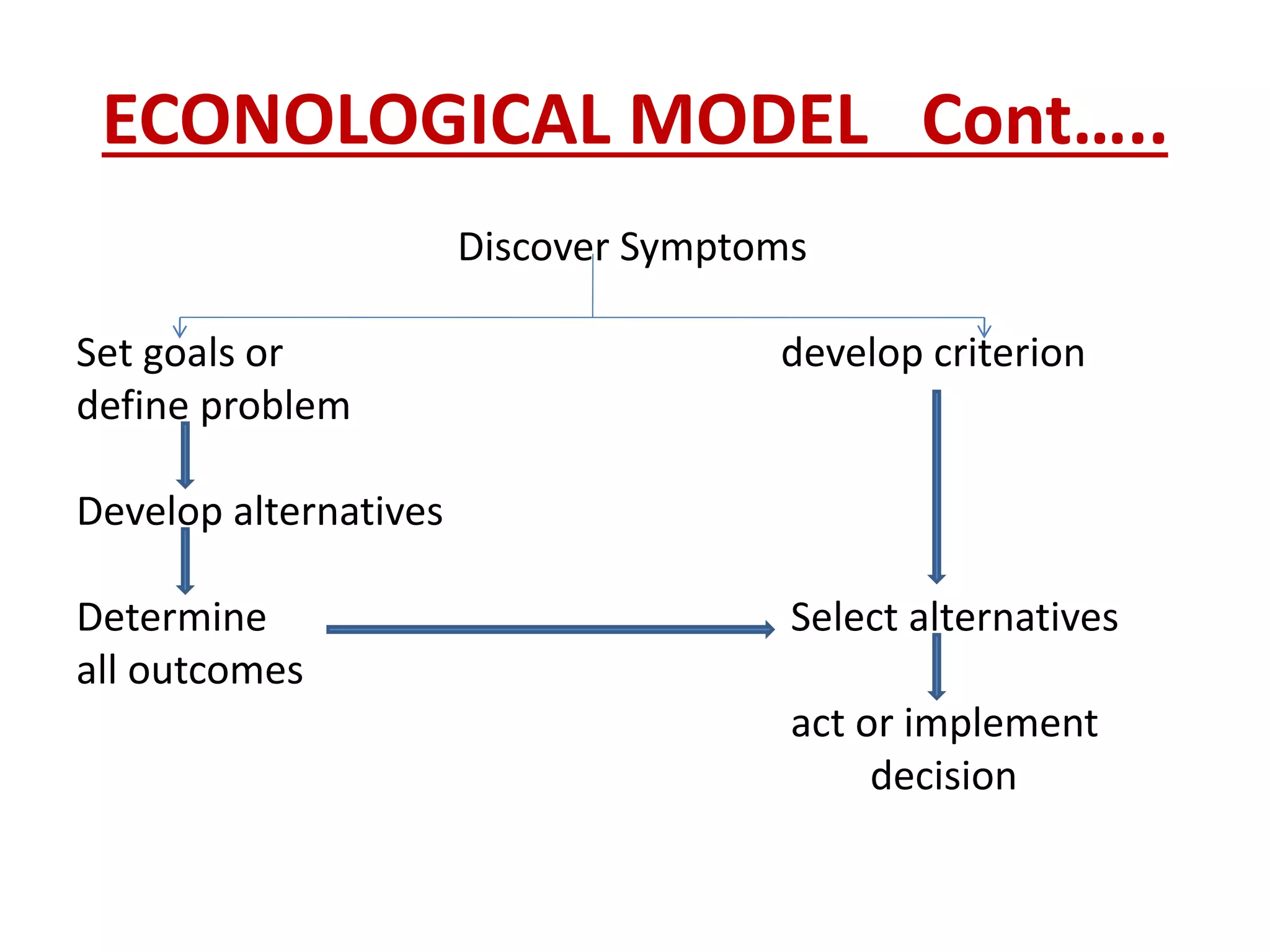 ECONOLOGICAL MODEL Cont…..

Discover Symptoms

Set goals or define problem

develop criterion

Develop alternatives

Determine all outcomes

Select alternatives

act or implement decision